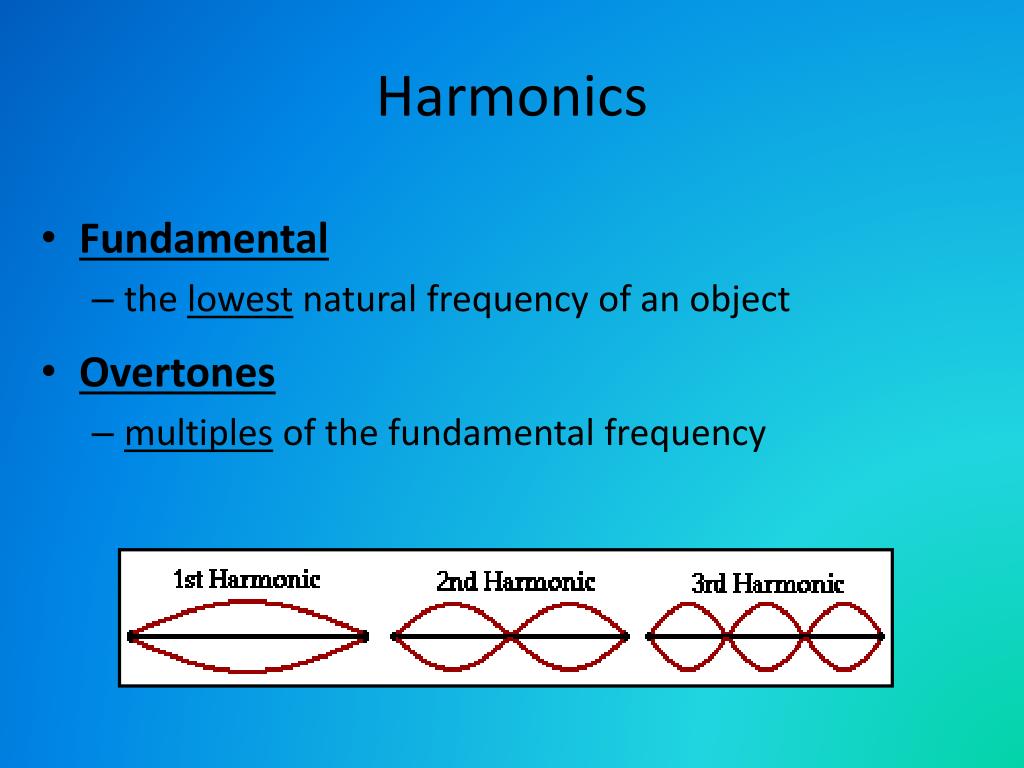 Harmonics

• Fundamental
– the lowest natural frequency of an object

• Overtones
– multiples of the fundamental frequency

1st Harmonic
2nd Harmonic
3rd Harmonic